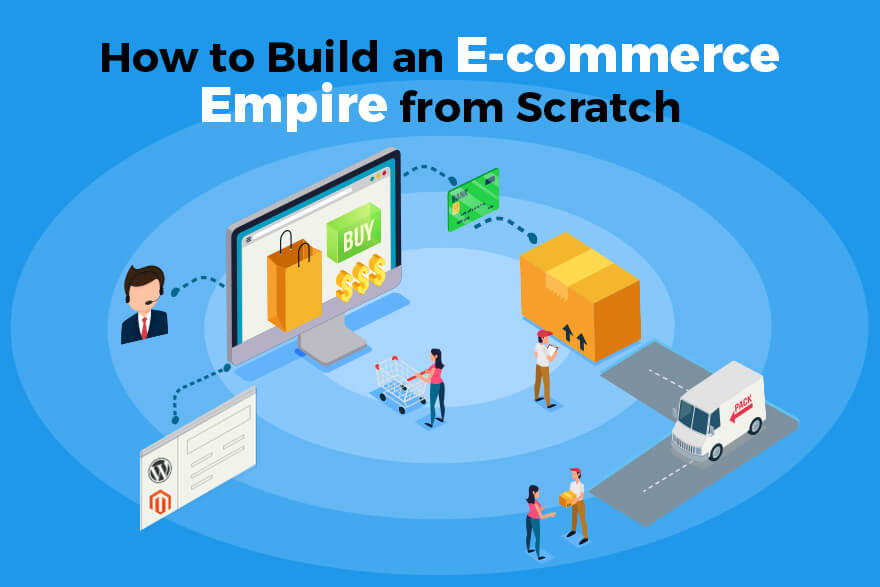 How to Build an E-commerce Empire from Scratch

BUY

$$$

PACK